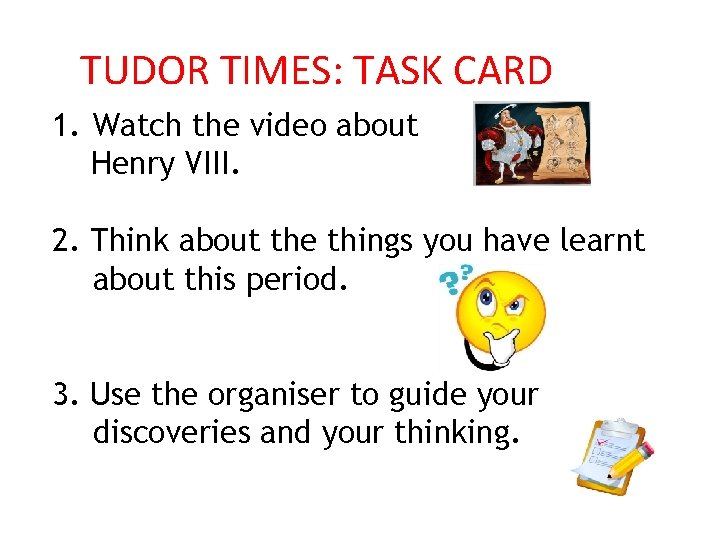 TUDOR TIMES: TASK CARD

1. Watch the video about Henry VIII.

2. Think about the things you have learnt about this period.

3. Use the organiser to guide your discoveries and your thinking.